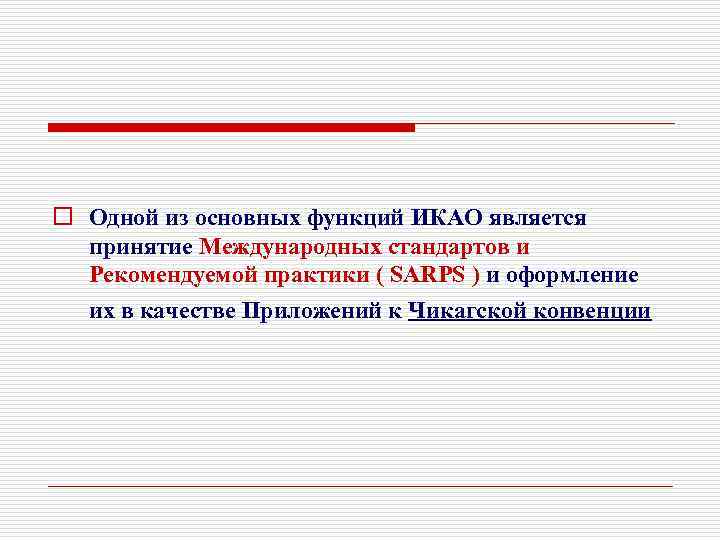 Одной из основных функций ИКАО является принятие Международных стандартов и Рекомендуемой практики ( SARPS ) и оформление их в качестве Приложений к Чикагской конвенции